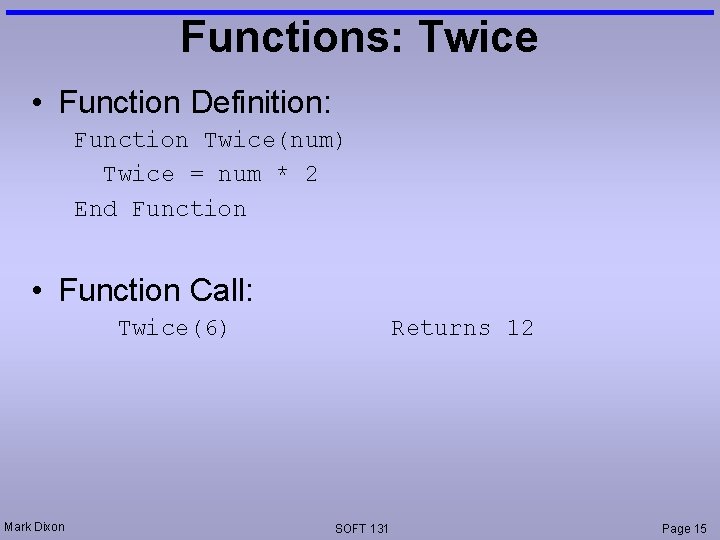 Functions: Twice

• Function Definition:

Function Twice(num)
  Twice = num * 2
End Function

• Function Call:

Twice(6)    Returns 12

Mark Dixon

SOFT 131

Page 15